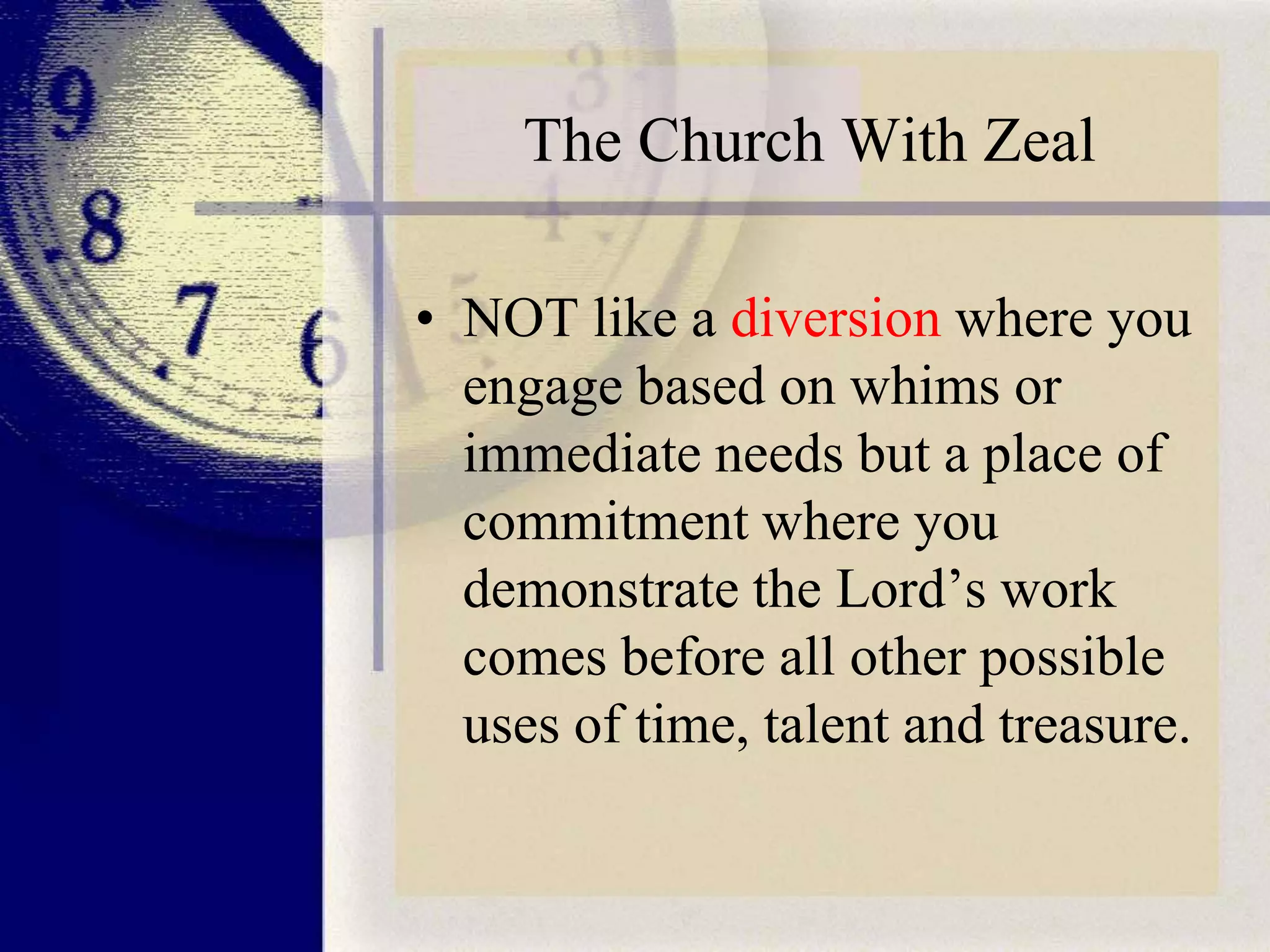 The Church With Zeal

• NOT like a diversion where you engage based on whims or immediate needs but a place of commitment where you demonstrate the Lord’s work comes before all other possible uses of time, talent and treasure.